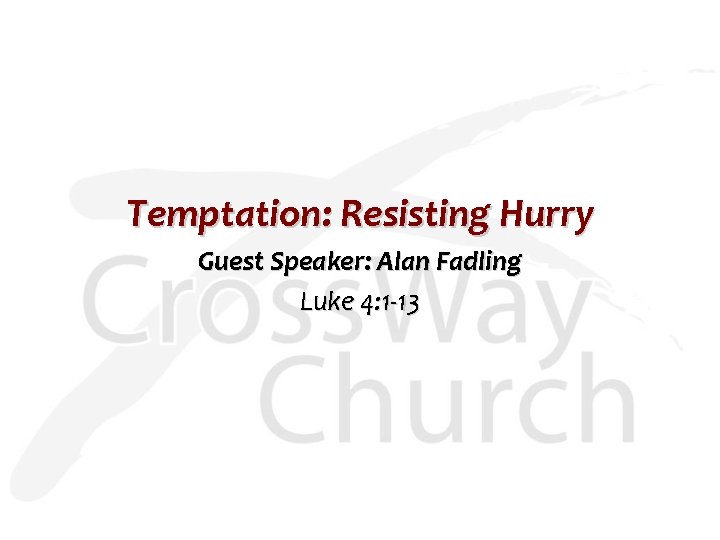 Temptation: Resisting Hurry

Guest Speaker: Alan Fadling

Luke 4:1-13

CrossWay
Church